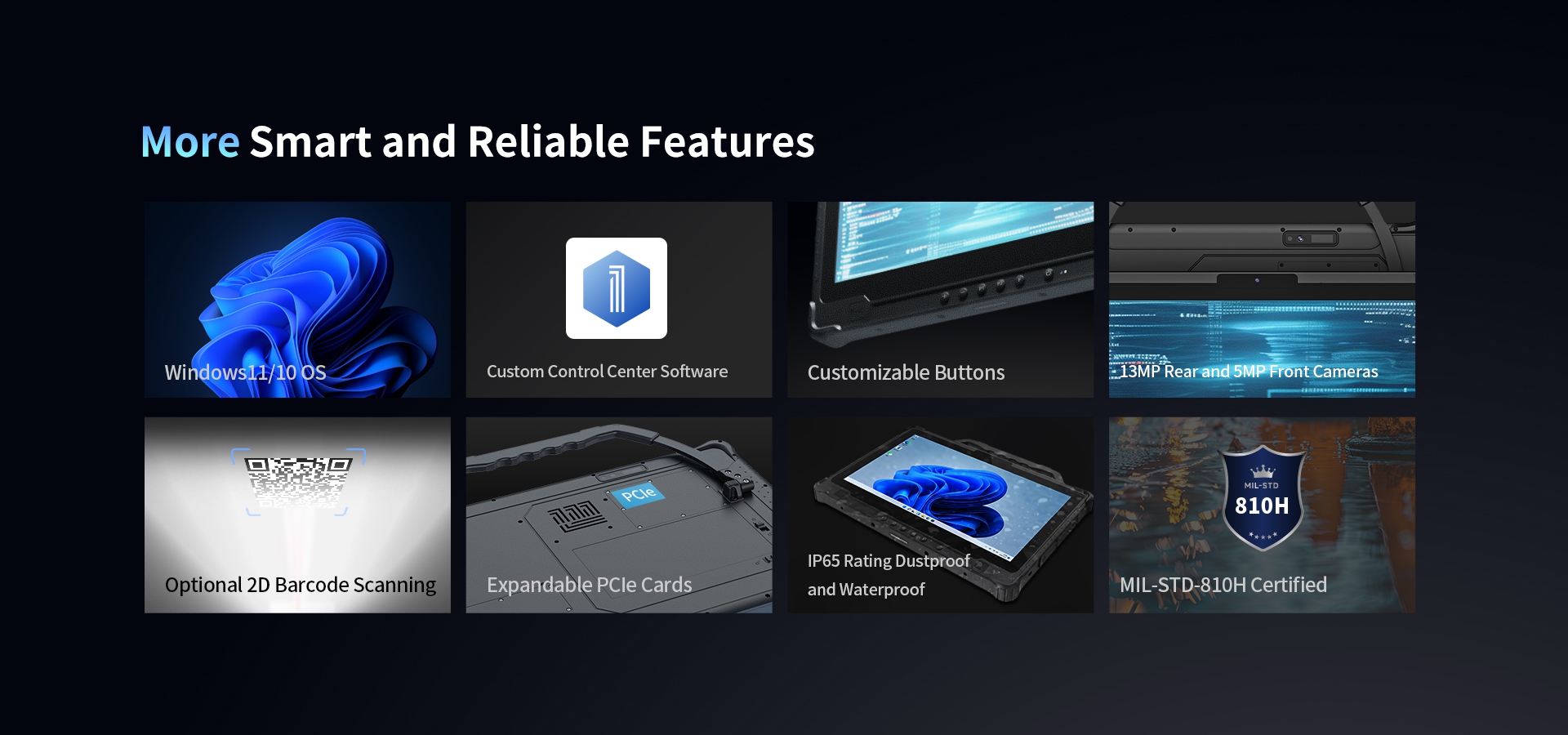 More Smart and Reliable Features

Windows11/10 OS

Custom Control Center Software

Customizable Buttons

13MP Rear and 5MP Front Cameras

Optional 2D Barcode Scanning

PCIe

Expandable PCIe Cards

IP65 Rating Dustproof and Waterproof

MIL-STD
810H

MIL-STD-810H Certified